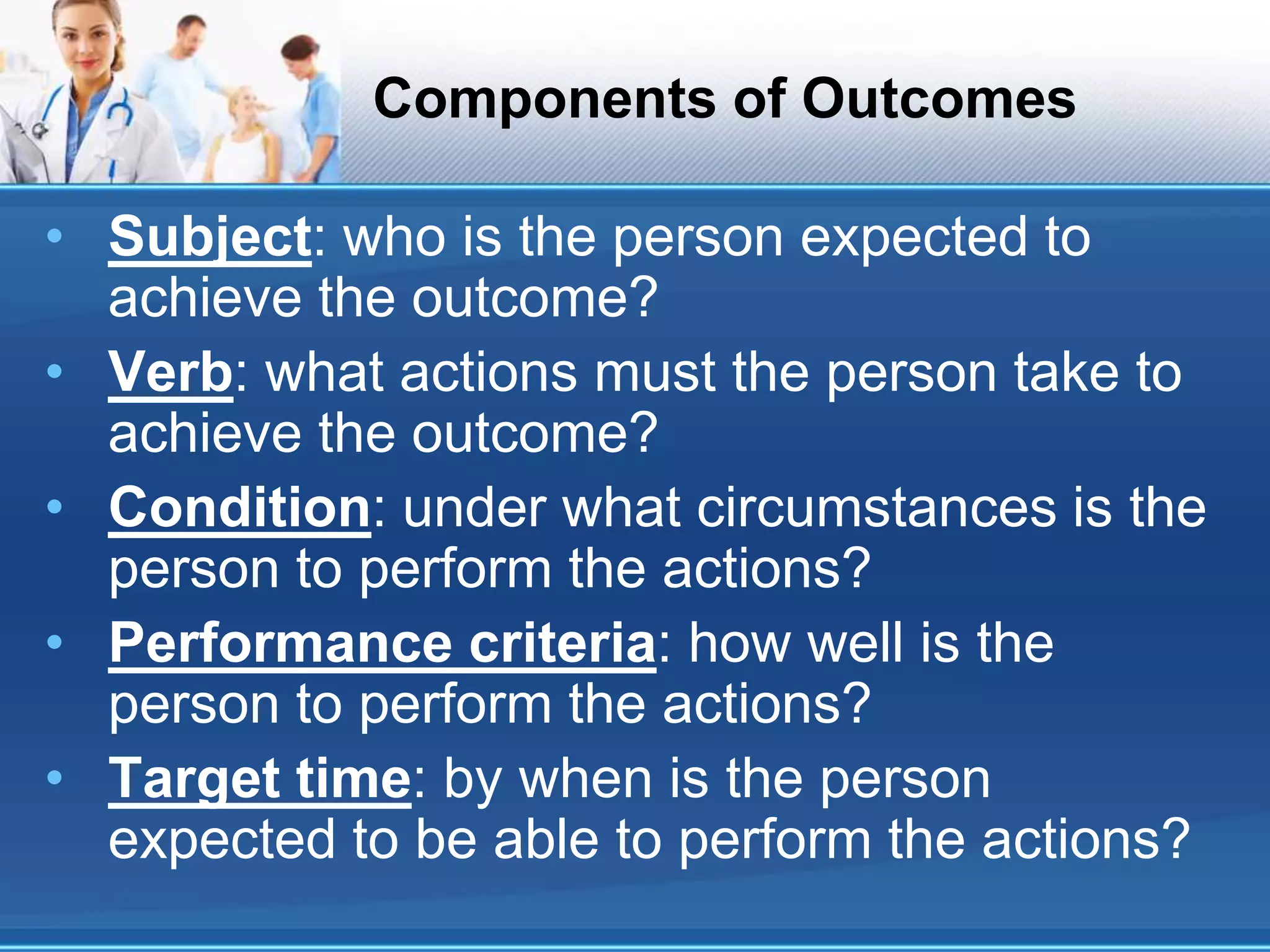 Components of Outcomes

• Subject: who is the person expected to achieve the outcome?
• Verb: what actions must the person take to achieve the outcome?
• Condition: under what circumstances is the person to perform the actions?
• Performance criteria: how well is the person to perform the actions?
• Target time: by when is the person expected to be able to perform the actions?